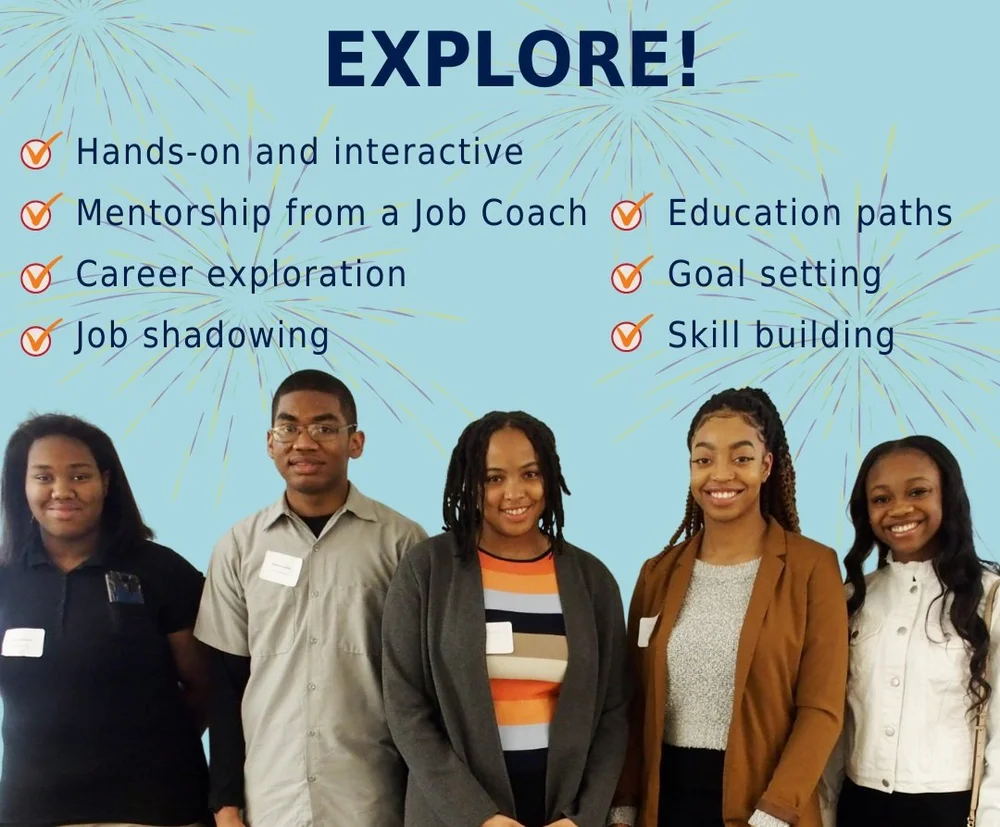 EXPLORE!

Hands-on and interactive

Mentorship from a Job Coach

Career exploration

Job shadowing

Education paths

Goal setting

Skill building